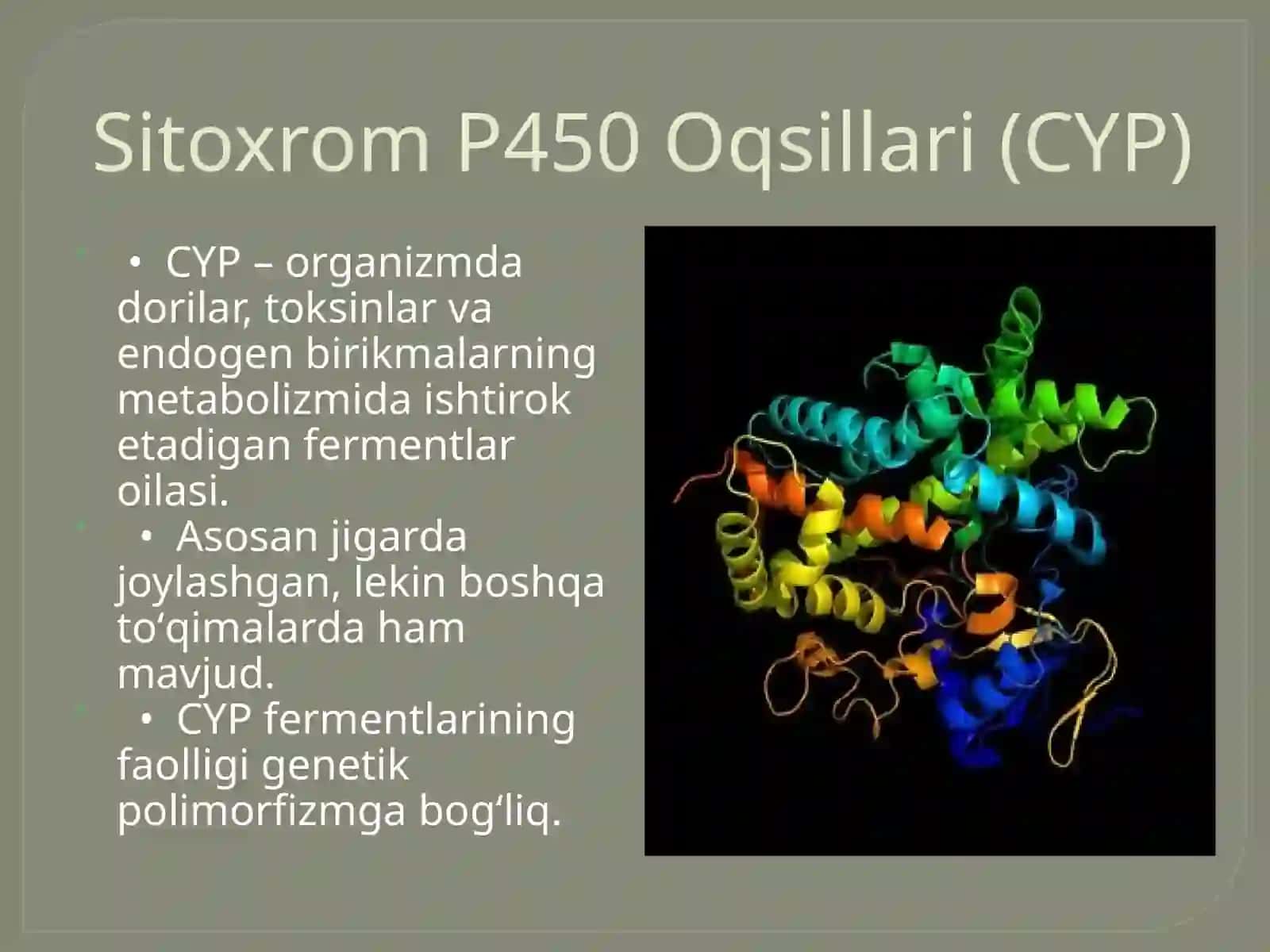 Sitoxrom P450 Oqsillari (CYP)

• CYP – organizmda dorilar, toksinlar va endogen birikmalarning metabolizmida ishtirok etadigan fermentlar oilasi.

• Asosan jigarda joylashgan, lekin boshqa to‘qimalarda ham mavjud.

• CYP fermentlarining faolligi genetik polimorfizmga bog‘liq.